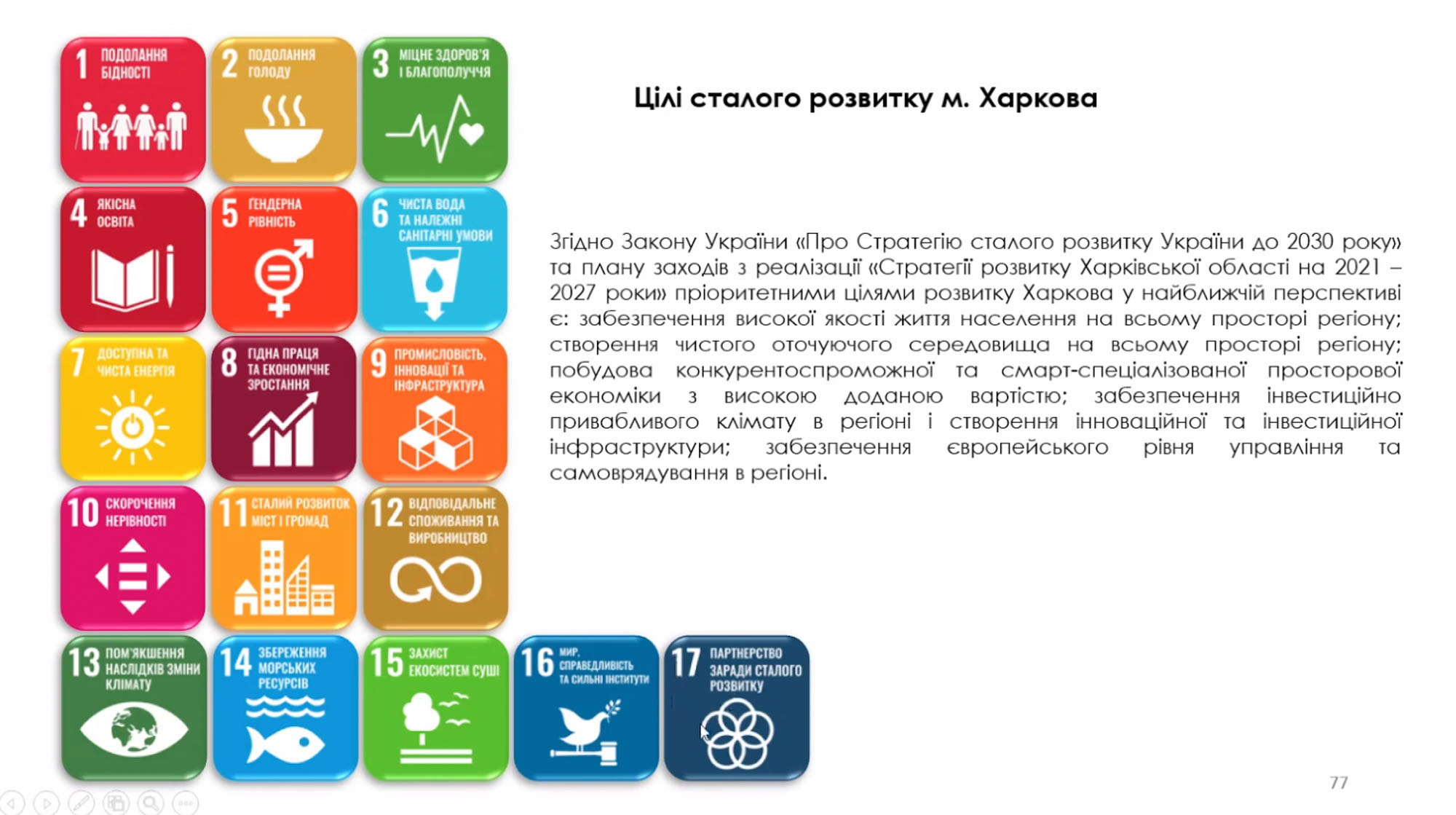 1 ПОДОЛАННЯ БІДНОСТІ

2 ПОДОЛАННЯ ГОЛОДУ

3 МІЦНЕ ЗДОРОВ'Я І БЛАГОПОЛУЧЧЯ

4 ЯКІСНА ОСВІТА

5 ГЕНДЕРНА РІВНІСТЬ

6 ЧИСТА ВОДА ТА НАЛЕЖНІ САНІТАРНІ УМОВИ

7 ДОСТУПНА ТА ЧИСТА ЕНЕРГІЯ

8 ГІДНА ПРАЦЯ ТА ЕКОНОМІЧНЕ ЗРОСТАННЯ

9 ПРОМИСЛОВІСТЬ, ІННОВАЦІЇ ТА ІНФРАСТРУКТУРА

10 СКОРОЧЕННЯ НЕРІВНОСТІ

11 СТАЛИЙ РОЗВИТОК МІСТ І ГРОМАД

12 ВІДПОВІДАЛЬНЕ СПОЖИВАННЯ ТА ВИРОБНИЦТВО

13 ПОМ'ЯКШЕННЯ НАСЛІДКІВ ЗМІНИ КЛІМАТУ

14 ЗБЕРЕЖЕННЯ МОРСЬКИХ РЕСУРСІВ

15 ЗАХИСТ ЕКОСИСТЕМ СУШІ

16 МИР, СПРАВЕДЛИВІСТЬ ТА СИЛЬНІ ІНСТИТУТИ

17 ПАРТНЕРСТВО ЗАРАДИ СТАЛОГО РОЗВИТКУ

Цілі сталого розвитку м. Харкова

Згідно Закону України «Про Стратегію сталого розвитку України до 2030 року» та плану заходів з реалізації «Стратегії розвитку Харківської області на 2021 – 2027 роки» пріоритетними цілями розвитку Харкова у найближчій перспективі є: забезпечення високої якості життя населення на всьому просторі регіону; створення чистого оточуючого середовища на всьому просторі регіону; побудова конкурентоспроможної та смарт-спеціалізованої просторової економіки з високою доданою вартістю; забезпечення інвестиційно привабливого клімату в регіоні і створення інноваційної та інвестиційної інфраструктури; забезпечення європейського рівня управління та самоврядування в регіоні.

77